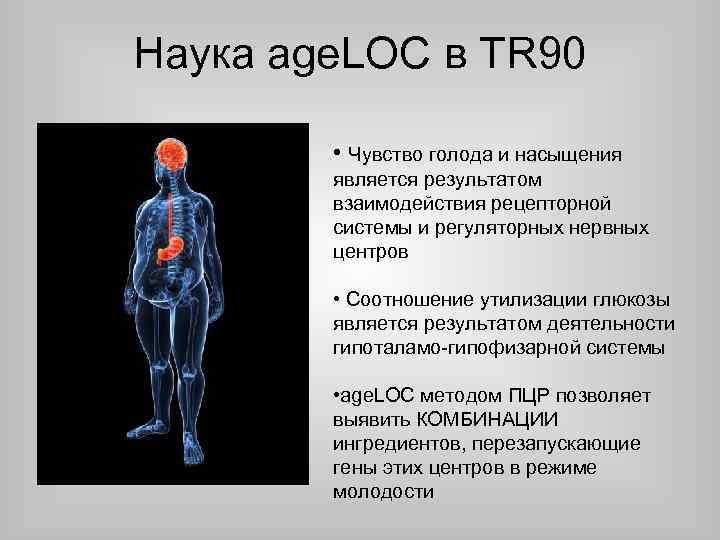 Наука ageLOC в TR90

• Чувство голода и насыщения является результатом взаимодействия рецепторной системы и регуляторных нервных центров

• Соотношение утилизации глюкозы является результатом деятельности гипоталамо-гипофизарной системы

•ageLOC методом ПЦР позволяет выявить КОМБИНАЦИИ ингредиентов, перезапускающие гены этих центров в режиме молодости